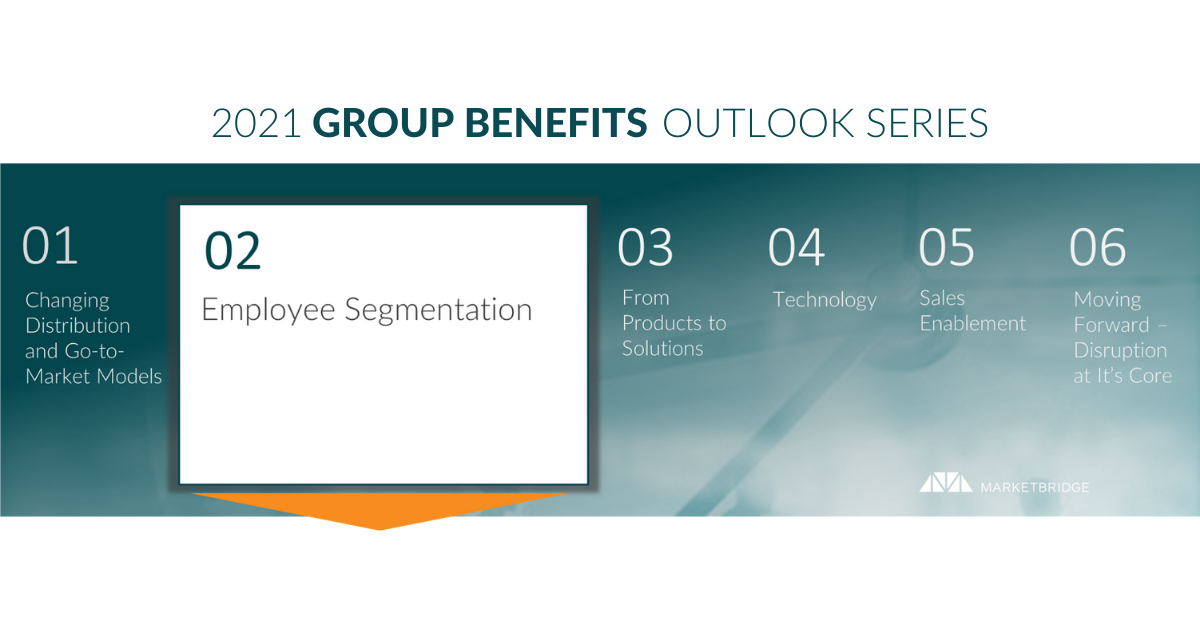 2021 GROUP BENEFITS OUTLOOK SERIES

01
Changing Distribution and Go-to-Market Models

02
Employee Segmentation

03
From Products to Solutions

04
Technology

05
Sales Enablement

06
Moving Forward – Disruption at It's Core

MARKETBRIDGE